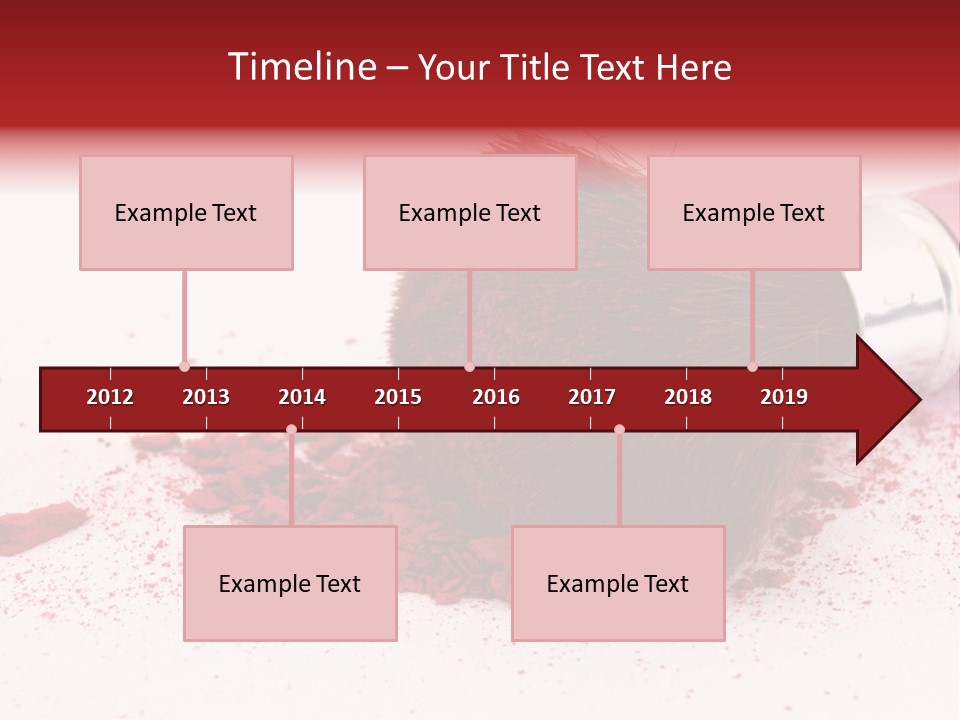 Timeline – Your Title Text Here

Example Text

Example Text

Example Text

2012 2013 2014 2015 2016 2017 2018 2019

Example Text

Example Text